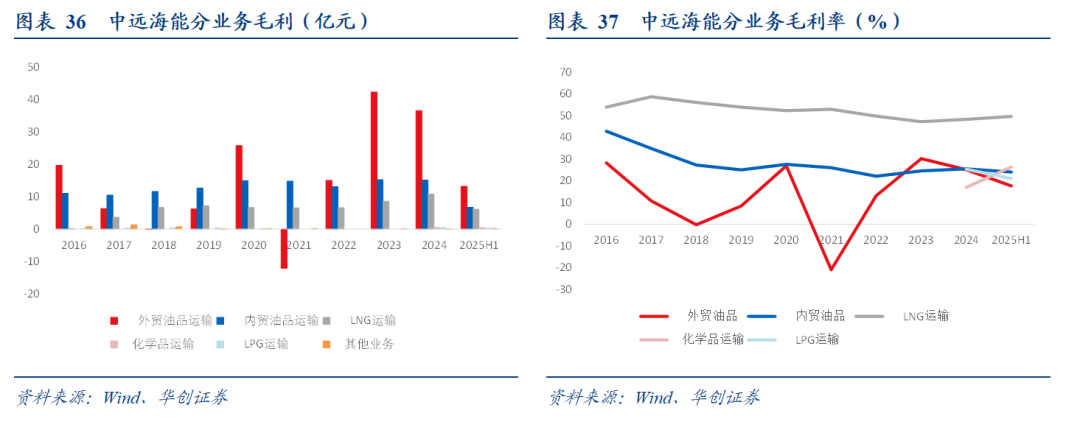 图表 36　中远海能分业务毛利（亿元）

50
40
30
20
10
0
-10
-20

2016　2017　2018　2019　2020　2021　2022　2023　2024　2025H1

外贸油品运输　内贸油品运输　LNG运输
化学品运输　LPG运输　其他业务

资料来源：Wind、华创证券

图表 37　中远海能分业务毛利率（%）

70
60
50
40
30
20
10
0
-10
-20
-30

2016　2017　2018　2019　2020　2021　2022　2023　2024　2025H1

外贸油品　内贸油品　LNG运输
化学品运输　LPG运输

资料来源：Wind、华创证券